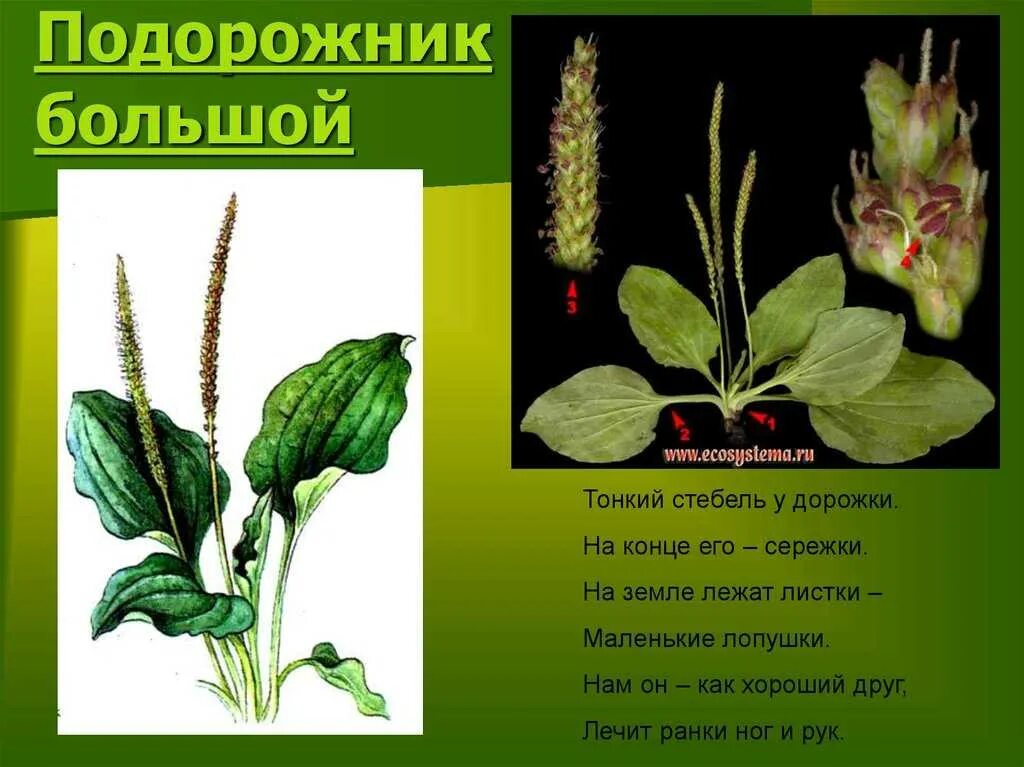 Подорожник большой

3

2

1

4

www.ecosystema.ru

Тонкий стебель у дорожки.

На конце его – сережки.

На земле лежат листки –

Маленькие лопушки.

Нам он – как хороший друг,

Лечит ранки ног и рук.